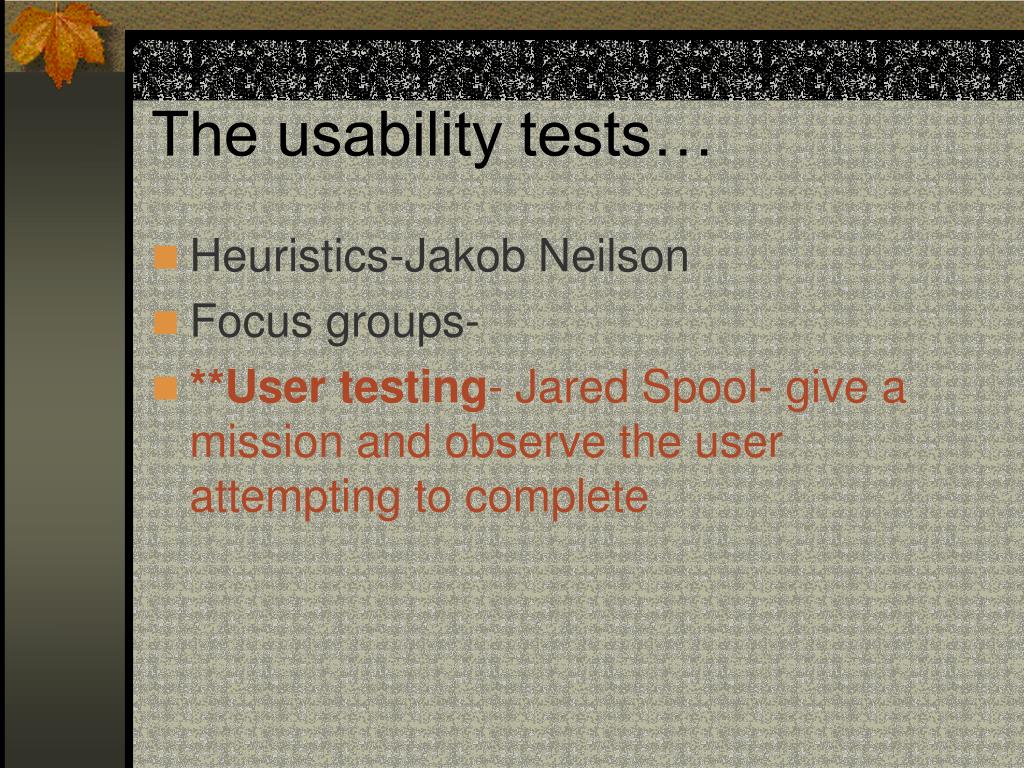 The usability tests…

Heuristics-Jakob Neilson

Focus groups-

**User testing- Jared Spool- give a mission and observe the user attempting to complete